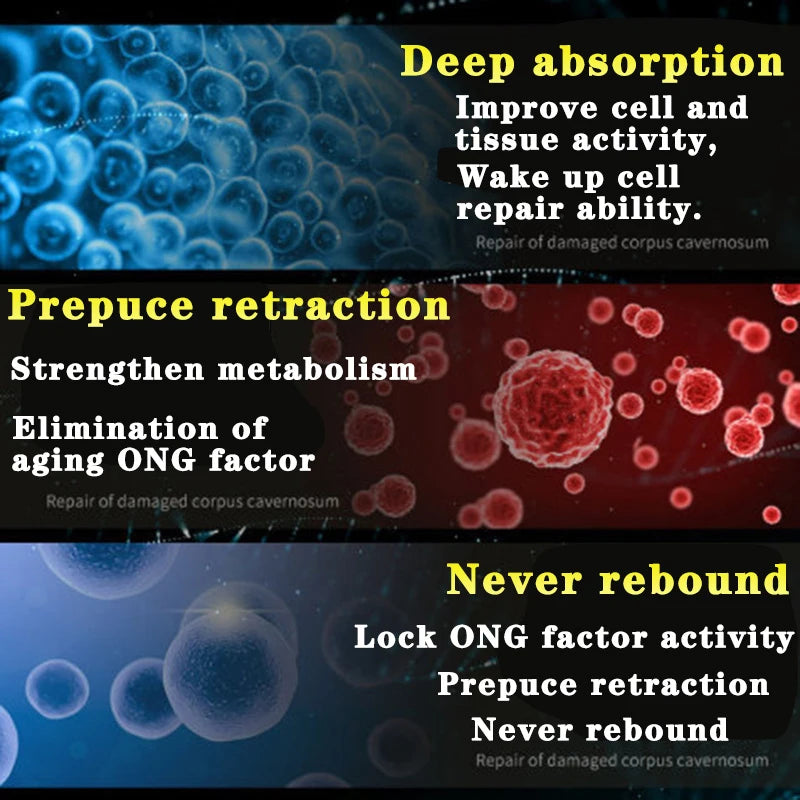 Deep absorption

Improve cell and tissue activity,
Wake up cell repair ability.

Repair of damaged corpus cavernosum

Prepuce retraction

Strengthen metabolism

Elimination of aging ONG factor

Repair of damaged corpus cavernosum

Never rebound

Lock ONG factor activity
Prepuce retraction
Never rebound

Repair of damaged corpus cavernosum